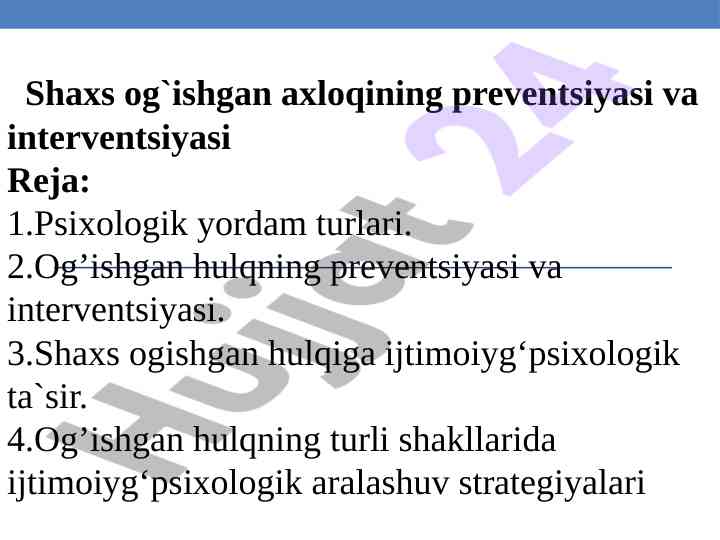 Shaxs og`ishgan axloqining preventsiyasi va interventsiyasi
Reja:
1.Psixologik yordam turlari.
2.Og’ishgan hulqning preventsiyasi va interventsiyasi.
3.Shaxs ogishgan hulqiga ijtimoiyg‘psixologik ta`sir.
4.Og’ishgan hulqning turli shakllarida ijtimoiyg‘psixologik aralashuv strategiyalari

Hujjat 24